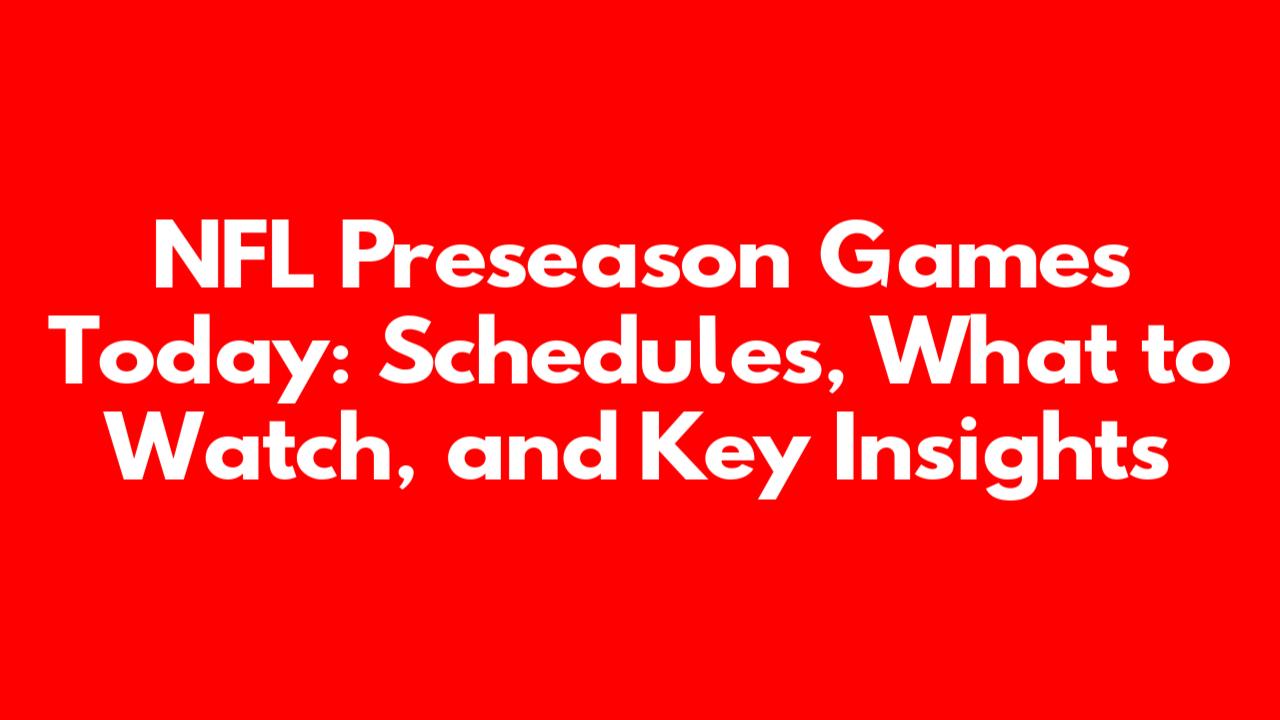 NFL Preseason Games Today: Schedules, What to Watch, and Key Insights